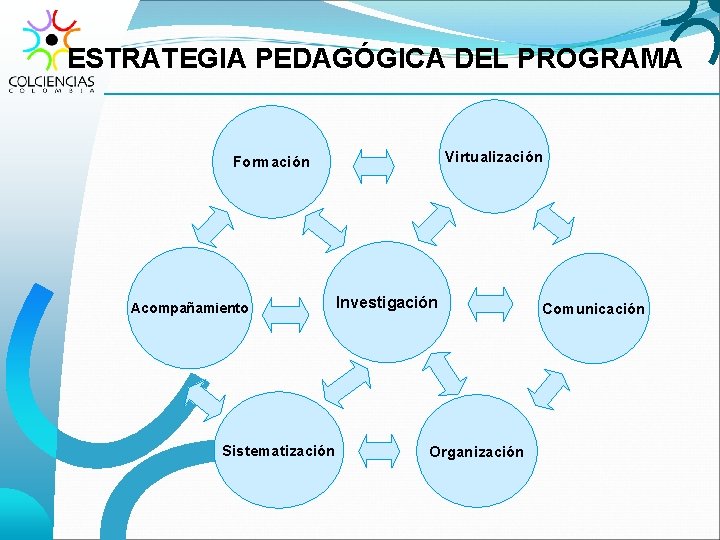 COLCIENCIAS
COLOMBIA

ESTRATEGIA PEDAGÓGICA DEL PROGRAMA

Formación

Virtualización

Acompañamiento

Investigación

Comunicación

Sistematización

Organización